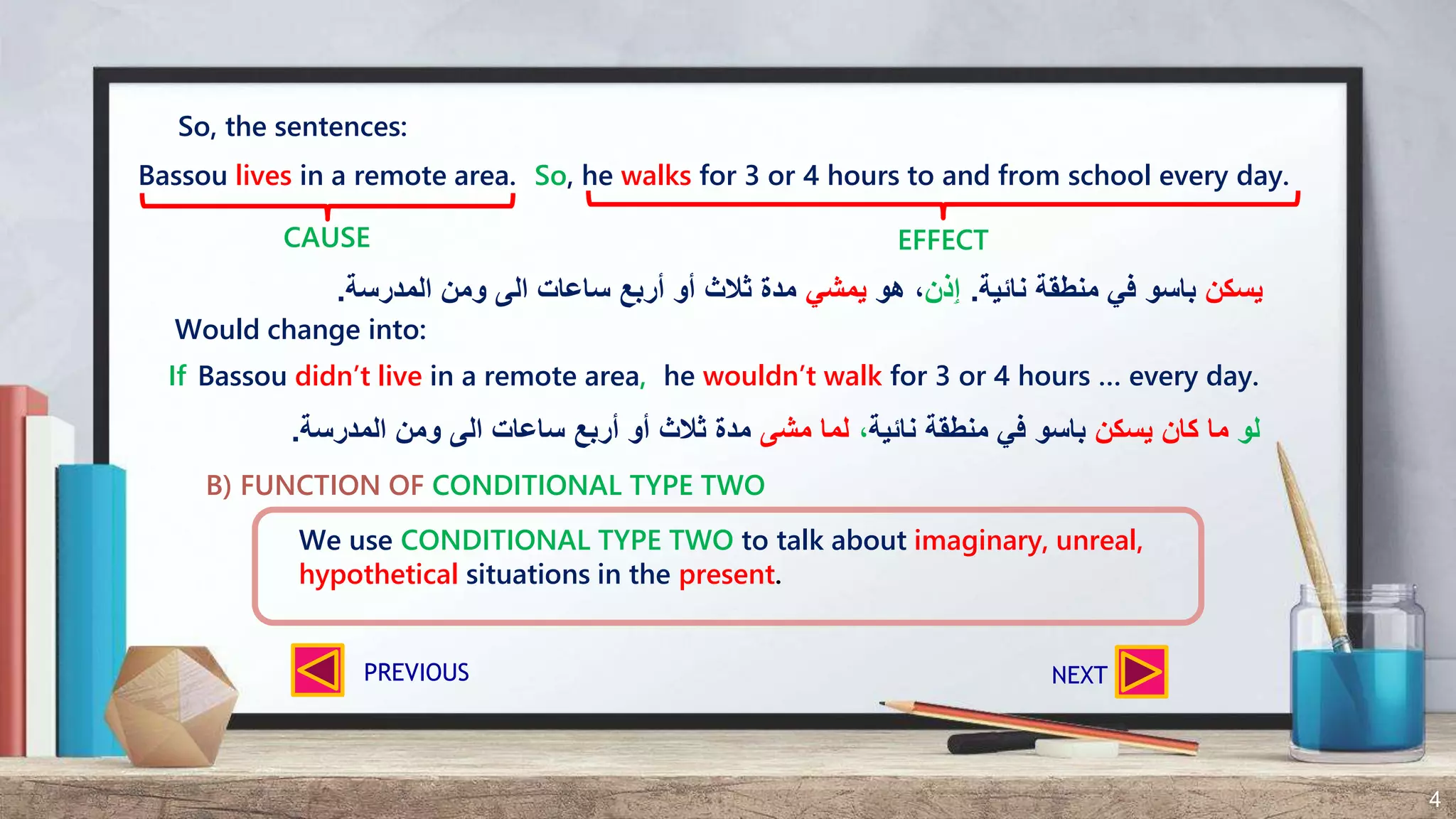 So, the sentences:

Bassou lives in a remote area. So, he walks for 3 or 4 hours to and from school every day.

CAUSE

EFFECT

يسكن باسو في منطقة نائية. إذن، هو يمشي مدة ثلاث أو أربع ساعات الى ومن المدرسة.

Would change into:

If Bassou didn't live in a remote area, he wouldn't walk for 3 or 4 hours ... every day.

لو ما كان يسكن باسو في منطقة نائية، لما مشى مدة ثلاث أو أربع ساعات الى ومن المدرسة.

B) FUNCTION OF CONDITIONAL TYPE TWO

We use CONDITIONAL TYPE TWO to talk about imaginary, unreal, hypothetical situations in the present.

PREVIOUS

NEXT

4